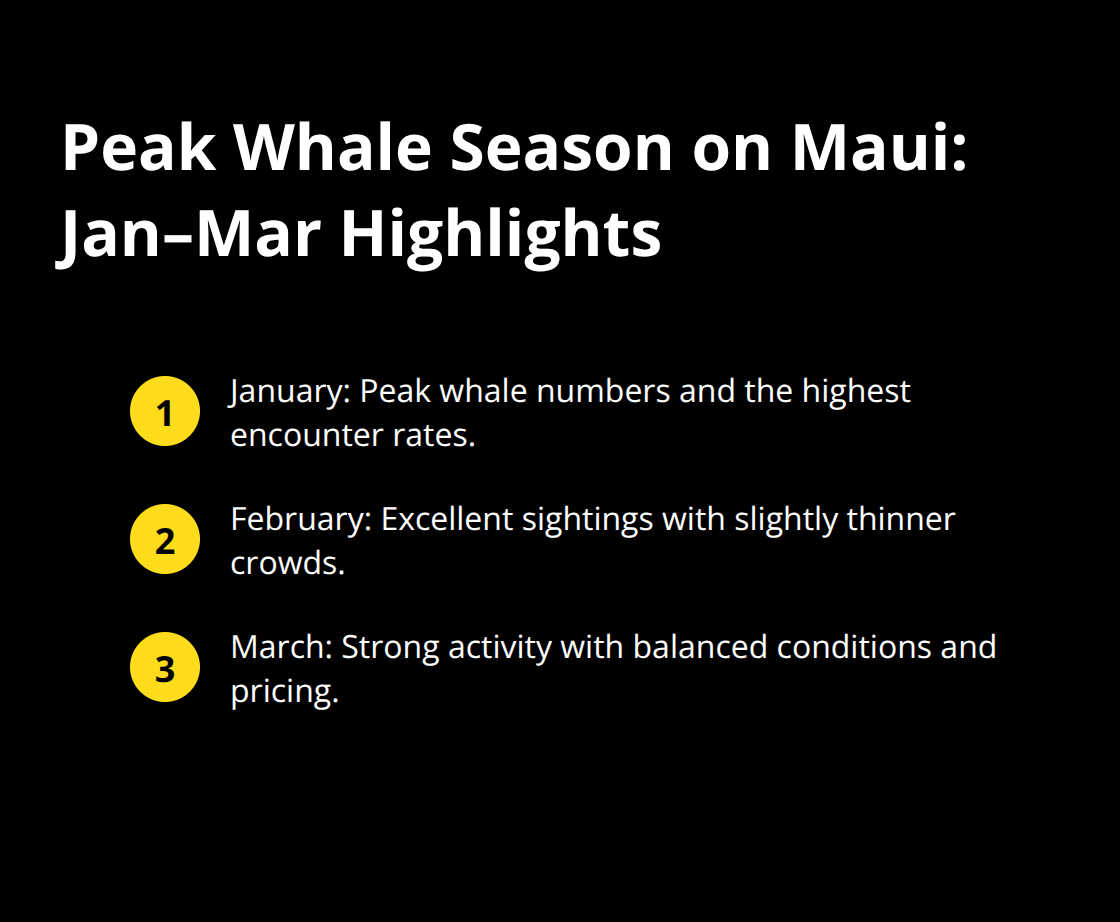 Peak Whale Season on Maui: Jan–Mar Highlights

1 January: Peak whale numbers and the highest encounter rates.

2 February: Excellent sightings with slightly thinner crowds.

3 March: Strong activity with balanced conditions and pricing.